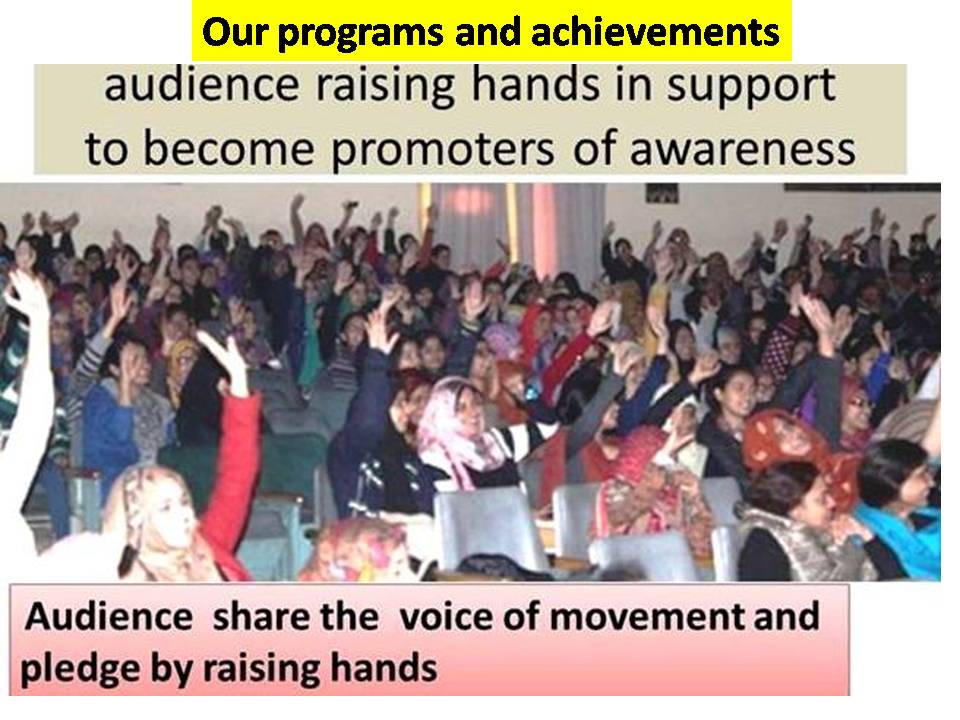 Our programs and achievements

audience raising hands in support to become promoters of awareness

Audience  share the  voice of movement and pledge by raising hands